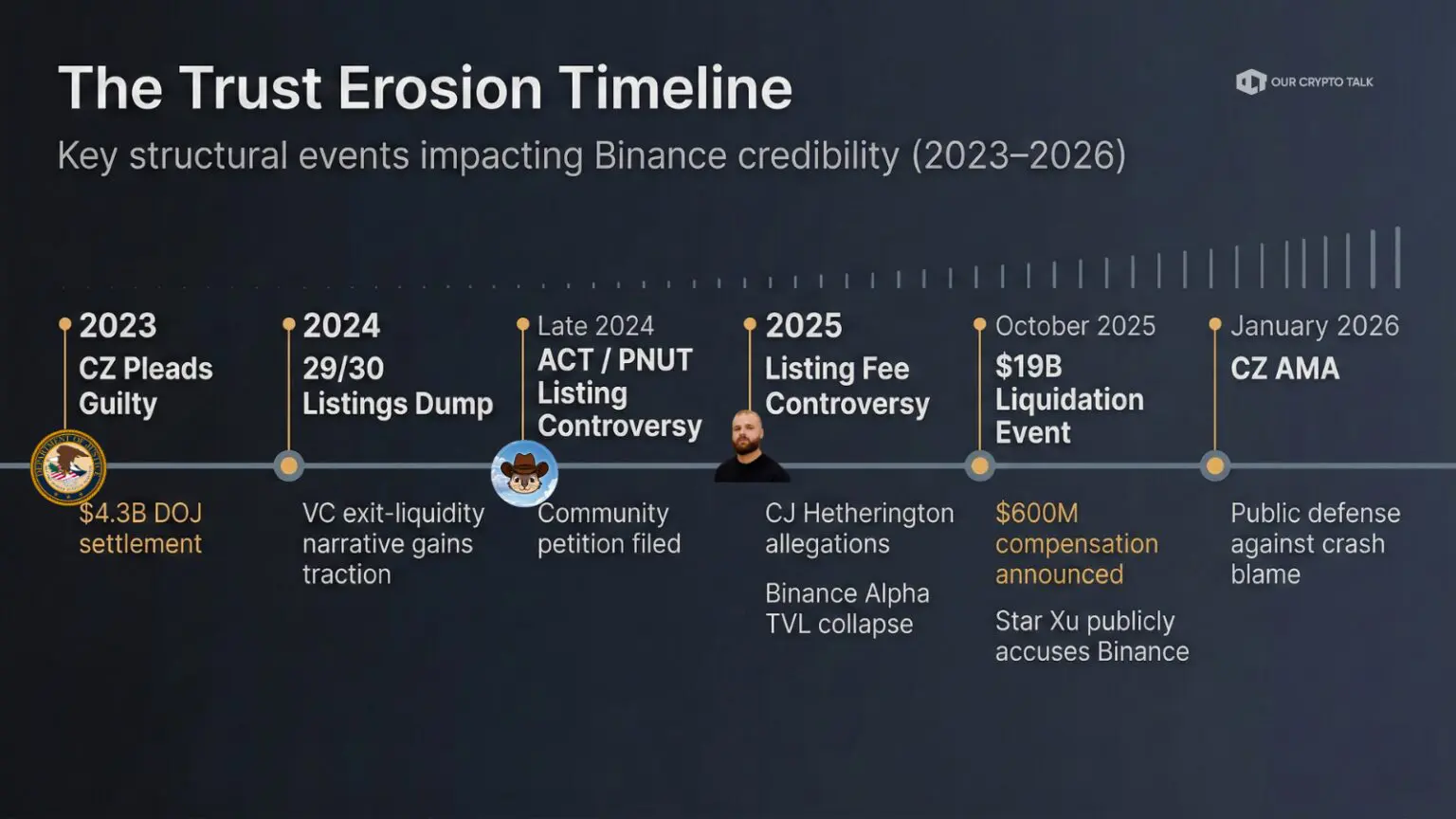 The Trust Erosion Timeline

OUR CRYPTO TALK

Key structural events impacting Binance credibility (2023–2026)

2023
CZ Pleads Guilty

$4.3B DOJ settlement

2024
29/30 Listings Dump

VC exit-liquidity narrative gains traction

Late 2024
ACT / PNUT Listing Controversy

Community petition filed

2025
Listing Fee Controversy

CJ Hetherington allegations

Binance Alpha TVL collapse

October 2025
$19B Liquidation Event

$600M compensation announced

Star Xu publicly accuses Binance

January 2026
CZ AMA

Public defense against crash blame